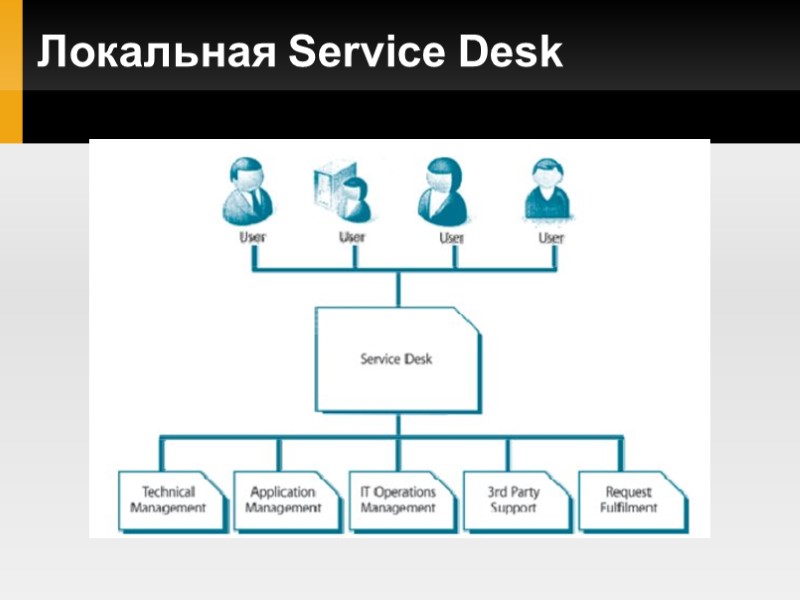 Локальная Service Desk

User
User
User
User

Service Desk

Technical Management
Application Management
IT Operations Management
3rd Party Support
Request Fulfilment